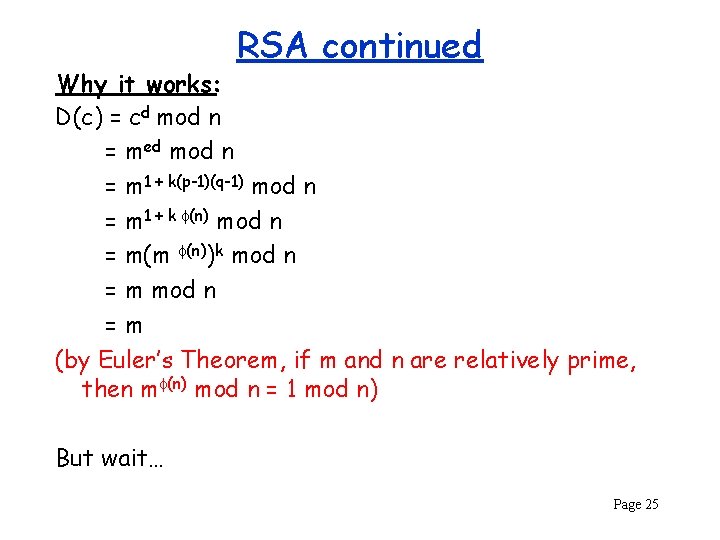 RSA continued

Why it works:

$D(c) = c^d \bmod n$
$= m^{ed} \bmod n$
$= m^{1 + k(p-1)(q-1)} \bmod n$
$= m^{1 + k\,\phi(n)} \bmod n$
$= m(m^{\phi(n)})^k \bmod n$
$= m \bmod n$
$= m$

(by Euler's Theorem, if m and n are relatively prime, then $m^{\phi(n)} \bmod n = 1 \bmod n$)

But wait…

Page 25